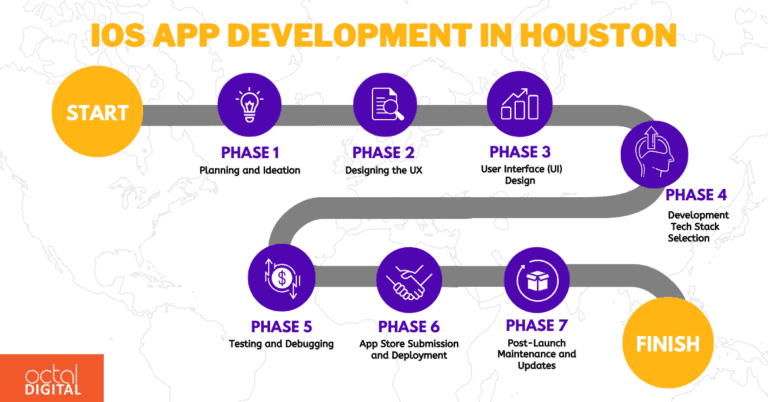 IOS APP DEVELOPMENT IN HOUSTON

START

PHASE 1
Planning and Ideation

PHASE 2
Designing the UX

PHASE 3
User Interface (UI) Design

PHASE 4
Development Tech Stack Selection

PHASE 5
Testing and Debugging

PHASE 6
App Store Submission and Deployment

PHASE 7
Post-Launch Maintenance and Updates

FINISH

octal DIGITAL